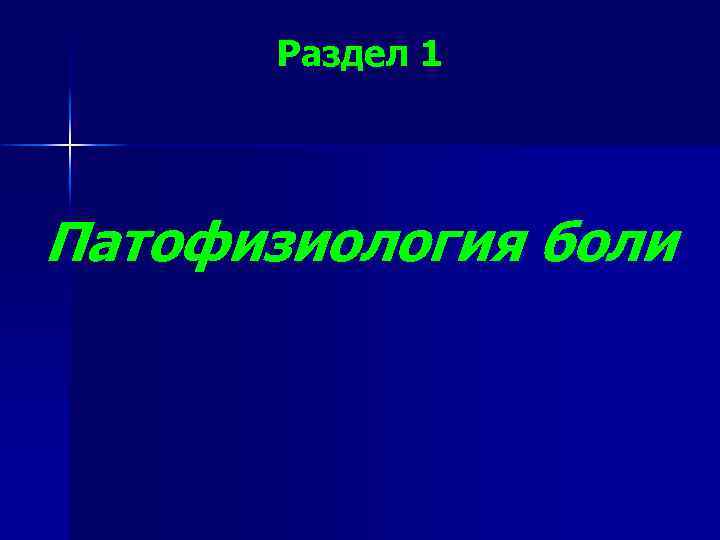 Раздел 1

Патофизиология боли